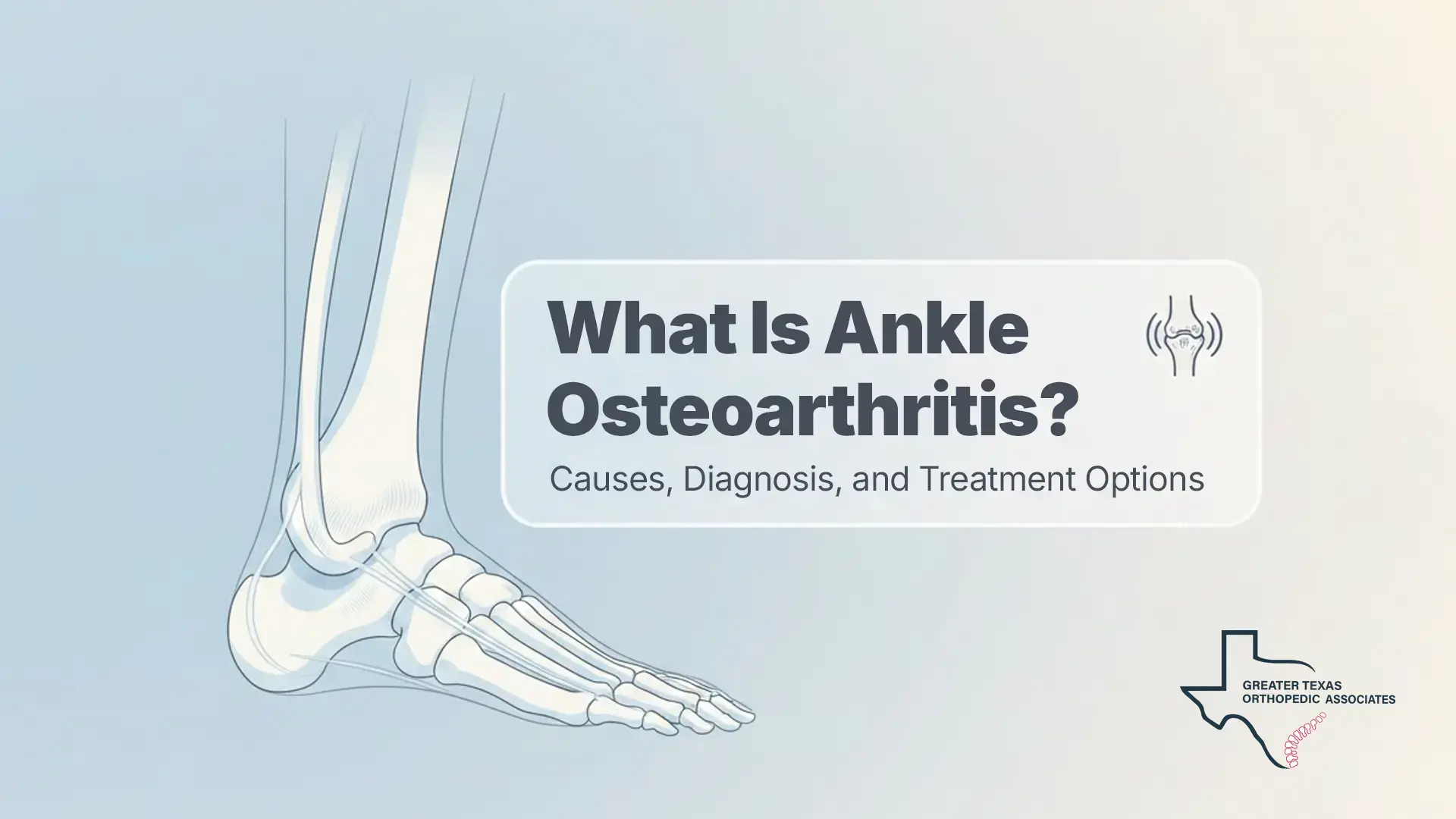 What Is Ankle Osteoarthritis?

Causes, Diagnosis, and Treatment Options

GREATER TEXAS ORTHOPEDIC ASSOCIATES